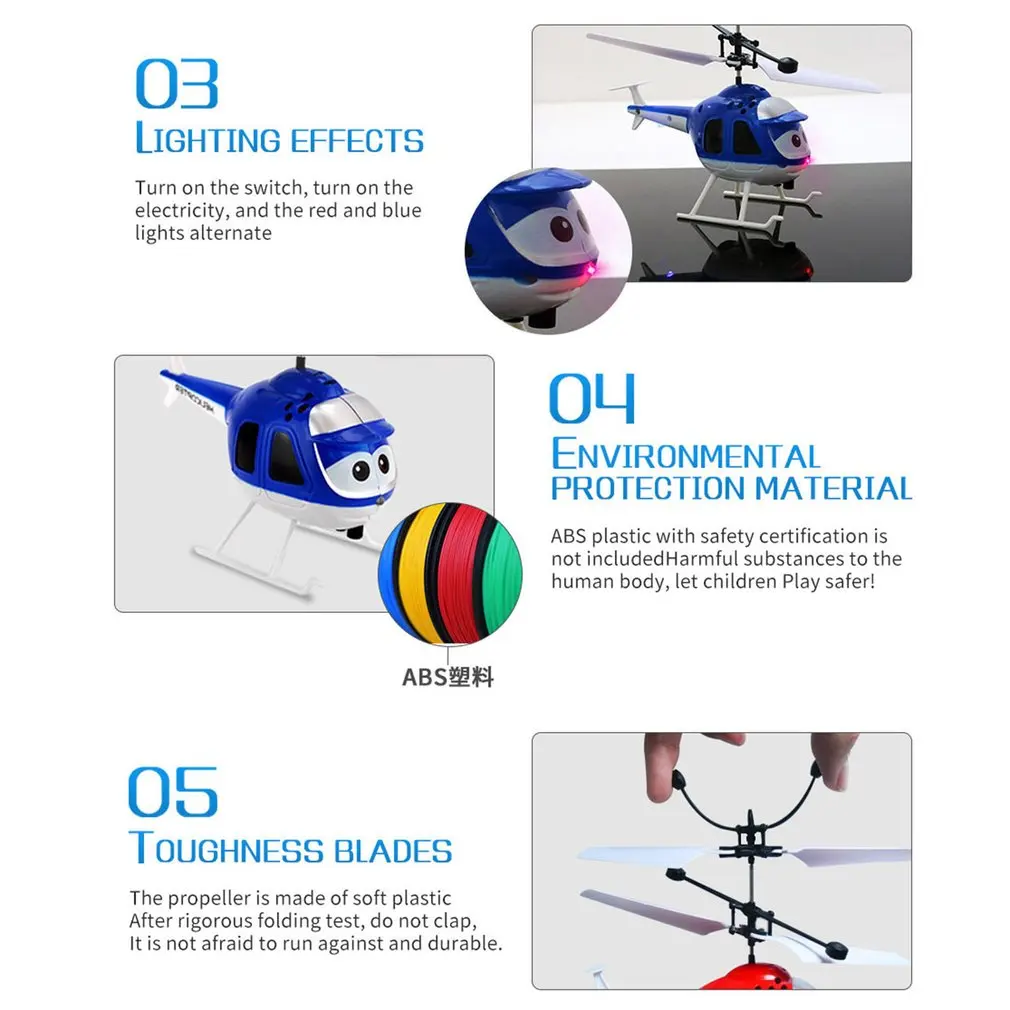 03
LIGHTING EFFECTS

Turn on the switch, turn on the electricity, and the red and blue lights alternate

04
ENVIRONMENTAL PROTECTION MATERIAL

ABS plastic with safety certification is not includedHarmful substances to the human body, let children Play safer!

ABS塑料

05
TOUGHNESS BLADES

The propeller is made of soft plastic
After rigorous folding test, do not clap,
It is not afraid to run against and durable.